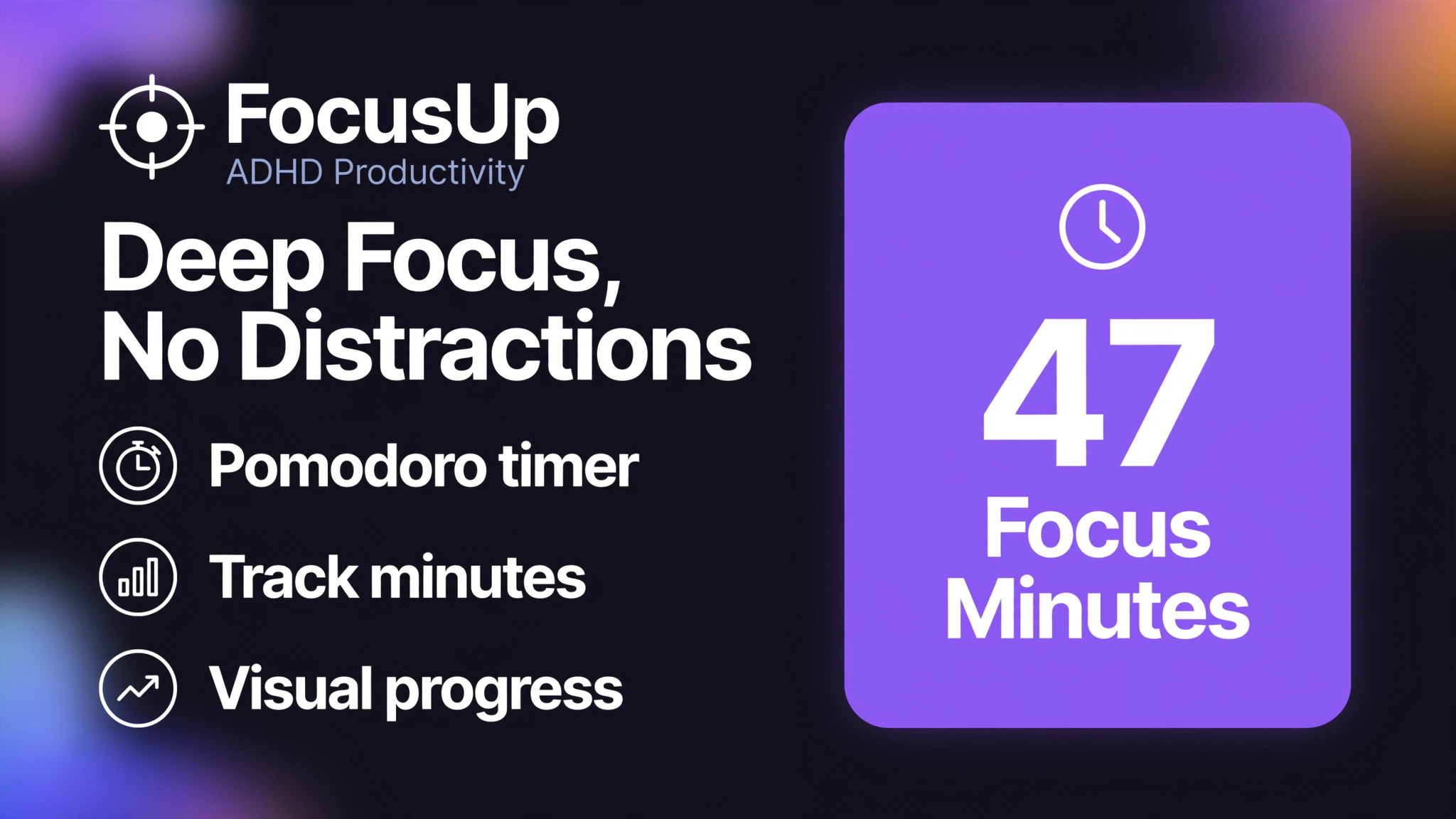 FocusUp
ADHD Productivity

Deep Focus, No Distractions

Pomodoro timer

Track minutes

Visual progress

47
Focus Minutes